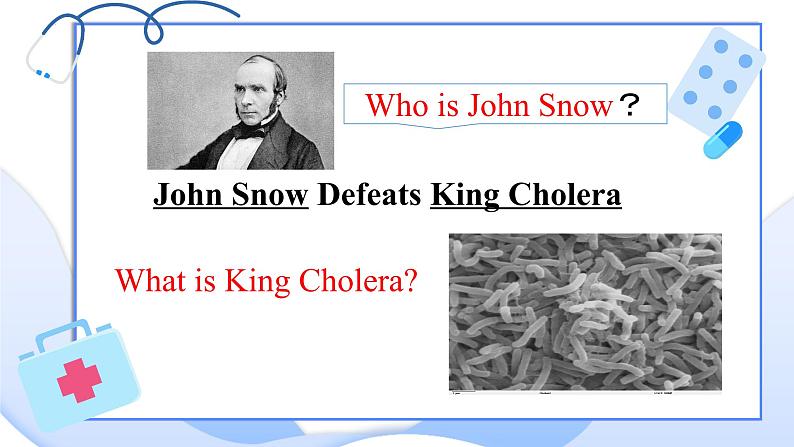 Who is John Snow？

John Snow Defeats King Cholera

What is King Cholera?